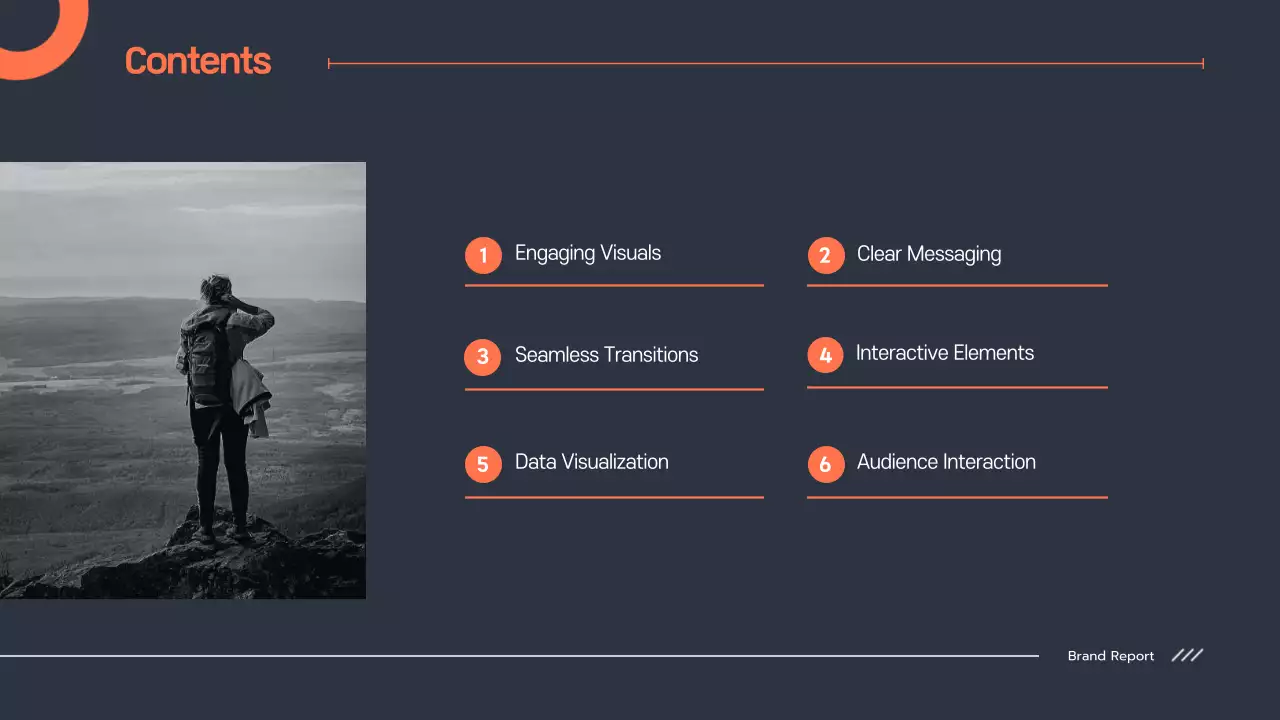 Contents

1 Engaging Visuals

2 Clear Messaging

3 Seamless Transitions

4 Interactive Elements

5 Data Visualization

6 Audience Interaction

Brand Report